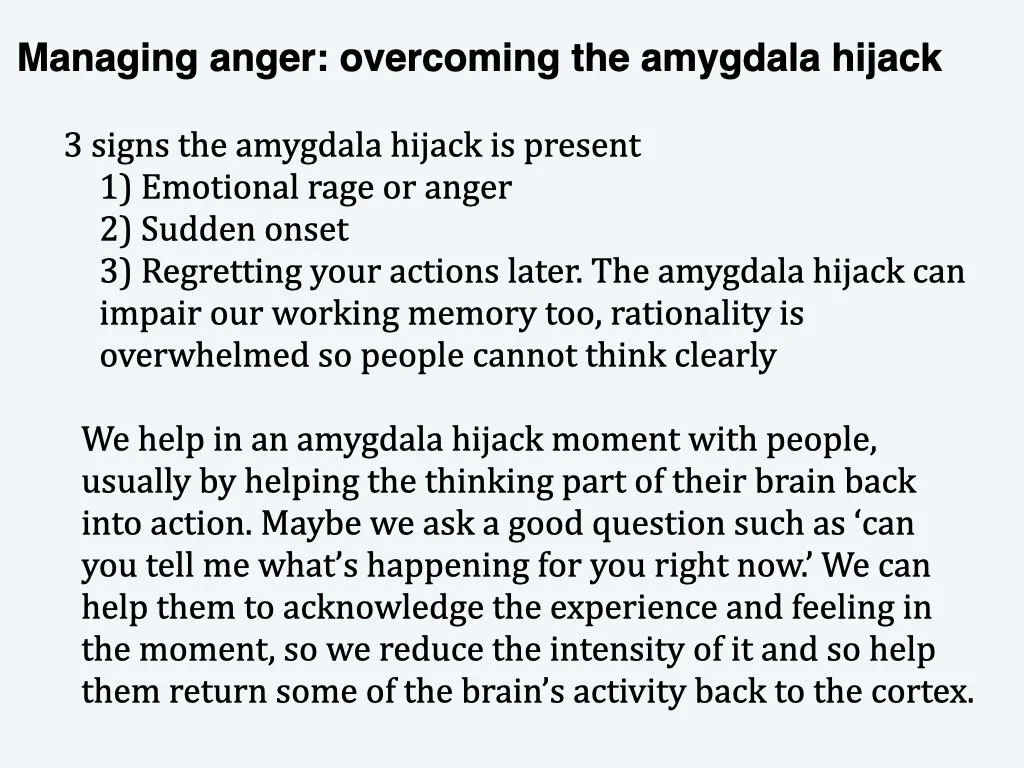 Managing anger: overcoming the amygdala hijack

3 signs the amygdala hijack is present
1) Emotional rage or anger
2) Sudden onset
3) Regretting your actions later. The amygdala hijack can impair our working memory too, rationality is overwhelmed so people cannot think clearly

We help in an amygdala hijack moment with people, usually by helping the thinking part of their brain back into action. Maybe we ask a good question such as ‘can you tell me what’s happening for you right now.’ We can help them to acknowledge the experience and feeling in the moment, so we reduce the intensity of it and so help them return some of the brain’s activity back to the cortex.